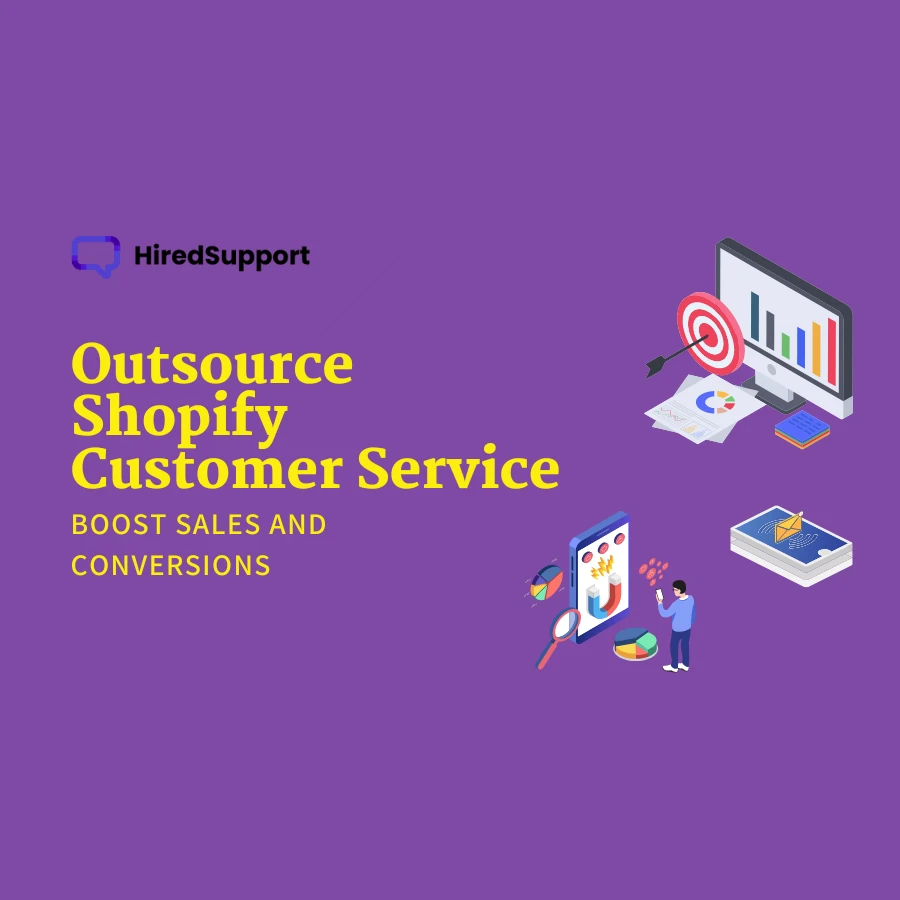 HiredSupport

Outsource Shopify Customer Service

BOOST SALES AND CONVERSIONS